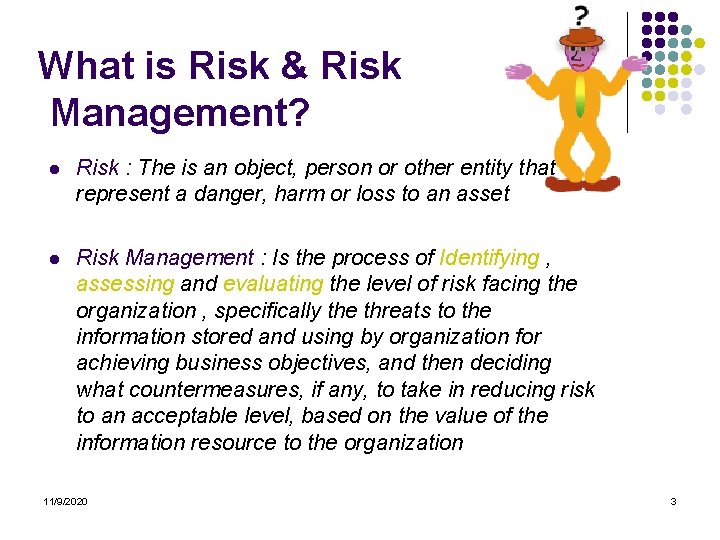 What is Risk & Risk Management?

?

- Risk : The is an object, person or other entity that represent a danger, harm or loss to an asset

- Risk Management : Is the process of Identifying , assessing and evaluating the level of risk facing the organization , specifically the threats to the information stored and using by organization for achieving business objectives, and then deciding what countermeasures, if any, to take in reducing risk to an acceptable level, based on the value of the information resource to the organization

11/9/2020

3